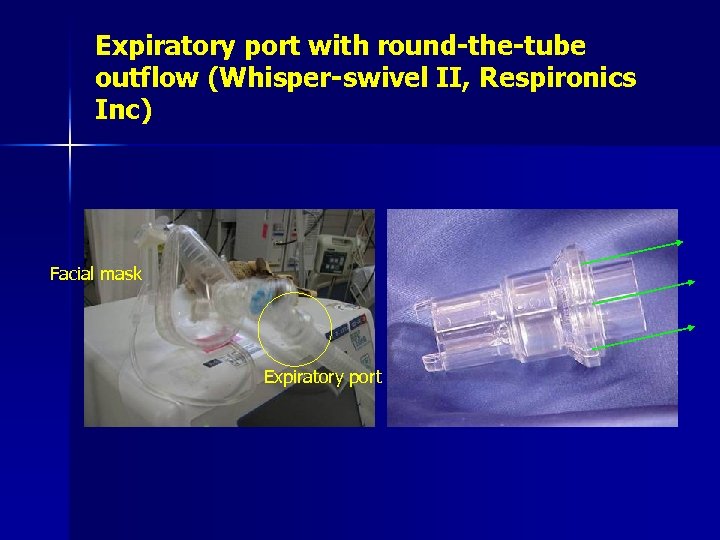 Expiratory port with round-the-tube outflow (Whisper-swivel II, Respironics Inc)

Facial mask

Expiratory port